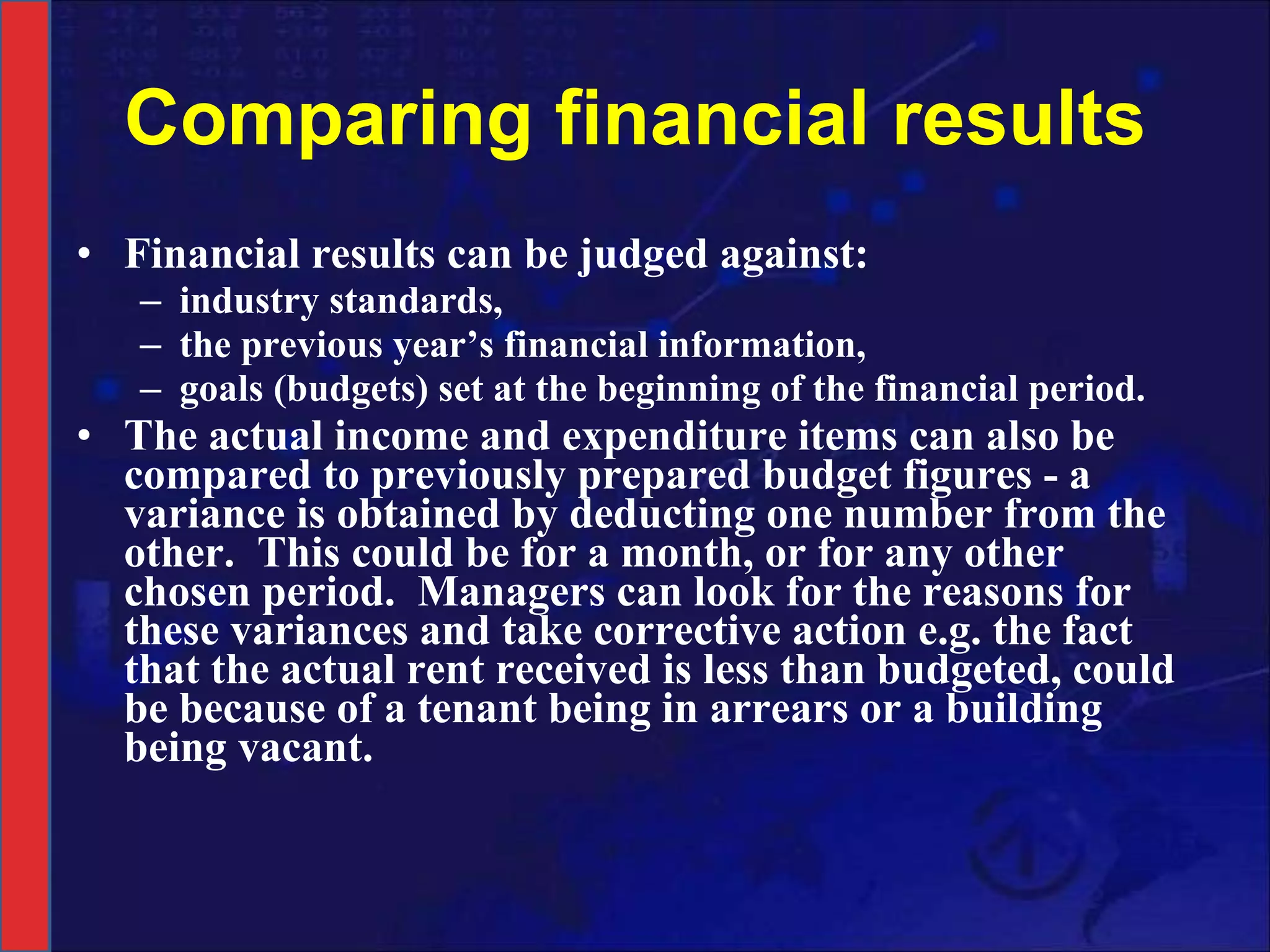 Comparing financial results

• Financial results can be judged against:
– industry standards,
– the previous year’s financial information,
– goals (budgets) set at the beginning of the financial period.
• The actual income and expenditure items can also be compared to previously prepared budget figures - a variance is obtained by deducting one number from the other. This could be for a month, or for any other chosen period. Managers can look for the reasons for these variances and take corrective action e.g. the fact that the actual rent received is less than budgeted, could be because of a tenant being in arrears or a building being vacant.